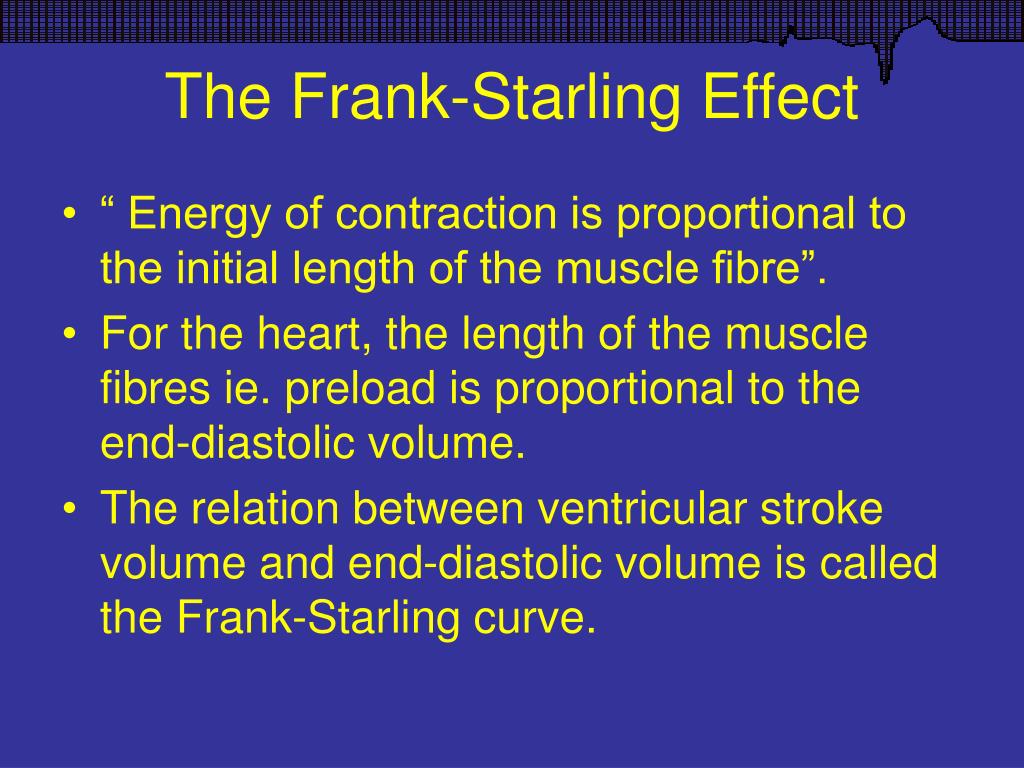 The Frank-Starling Effect

• “ Energy of contraction is proportional to the initial length of the muscle fibre”.

• For the heart, the length of the muscle fibres ie. preload is proportional to the end-diastolic volume.

• The relation between ventricular stroke volume and end-diastolic volume is called the Frank-Starling curve.